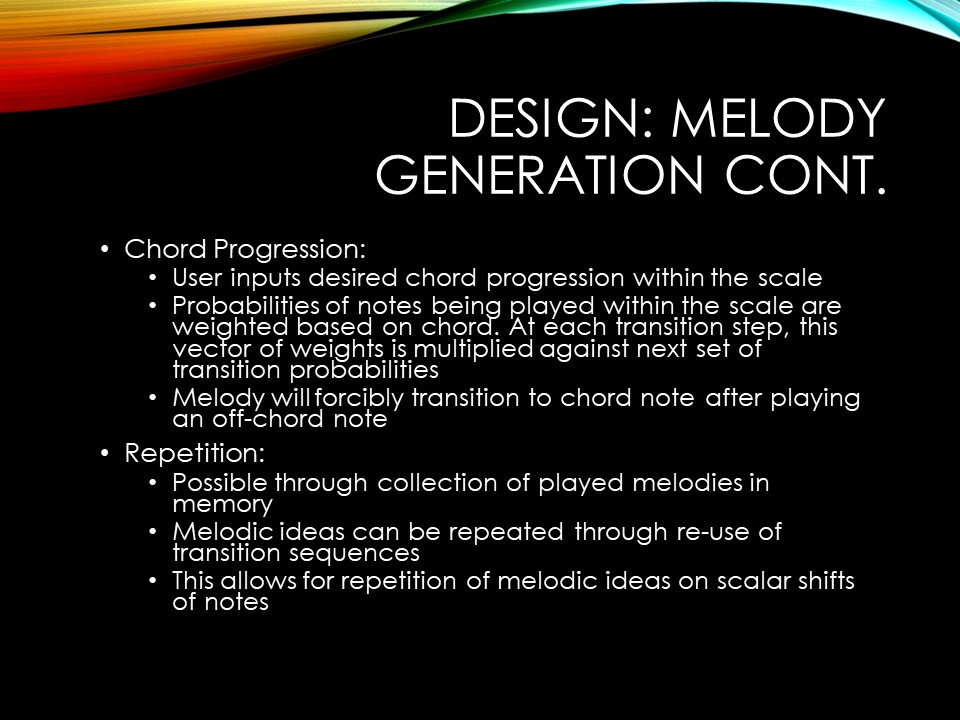 DESIGN: MELODY GENERATION CONT.

• Chord Progression:
 • User inputs desired chord progression within the scale
 • Probabilities of notes being played within the scale are weighted based on chord. At each transition step, this vector of weights is multiplied against next set of transition probabilities
 • Melody will forcibly transition to chord note after playing an off-chord note
• Repetition:
 • Possible through collection of played melodies in memory
 • Melodic ideas can be repeated through re-use of transition sequences
 • This allows for repetition of melodic ideas on scalar shifts of notes